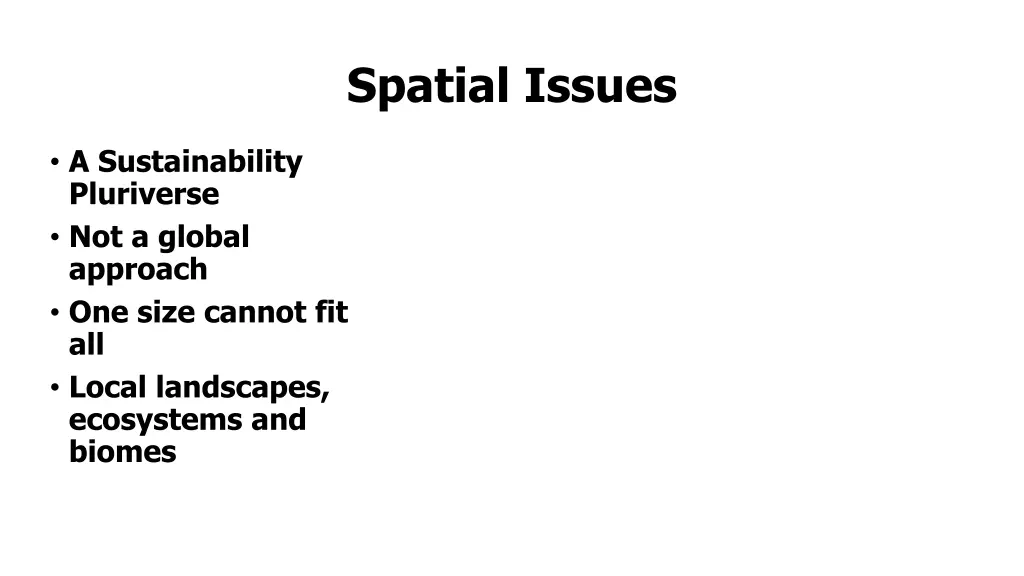 Spatial Issues

• A Sustainability Pluriverse
• Not a global approach
• One size cannot fit all
• Local landscapes, ecosystems and biomes